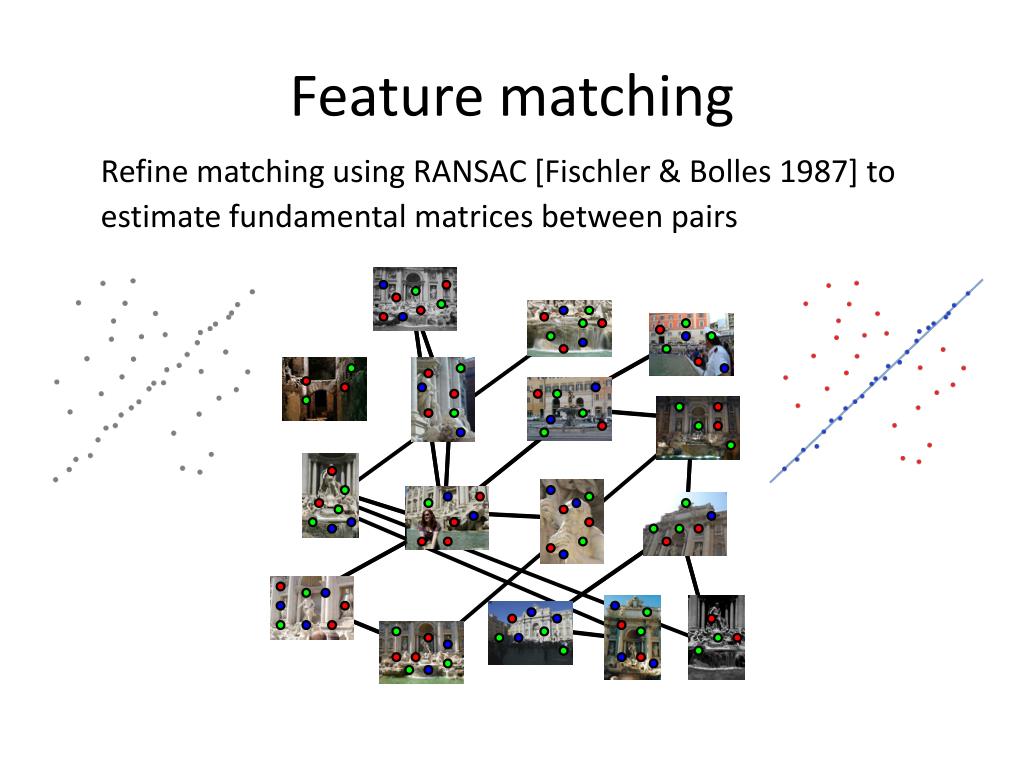 Feature matching

Refine matching using RANSAC [Fischler & Bolles 1987] to estimate fundamental matrices between pairs